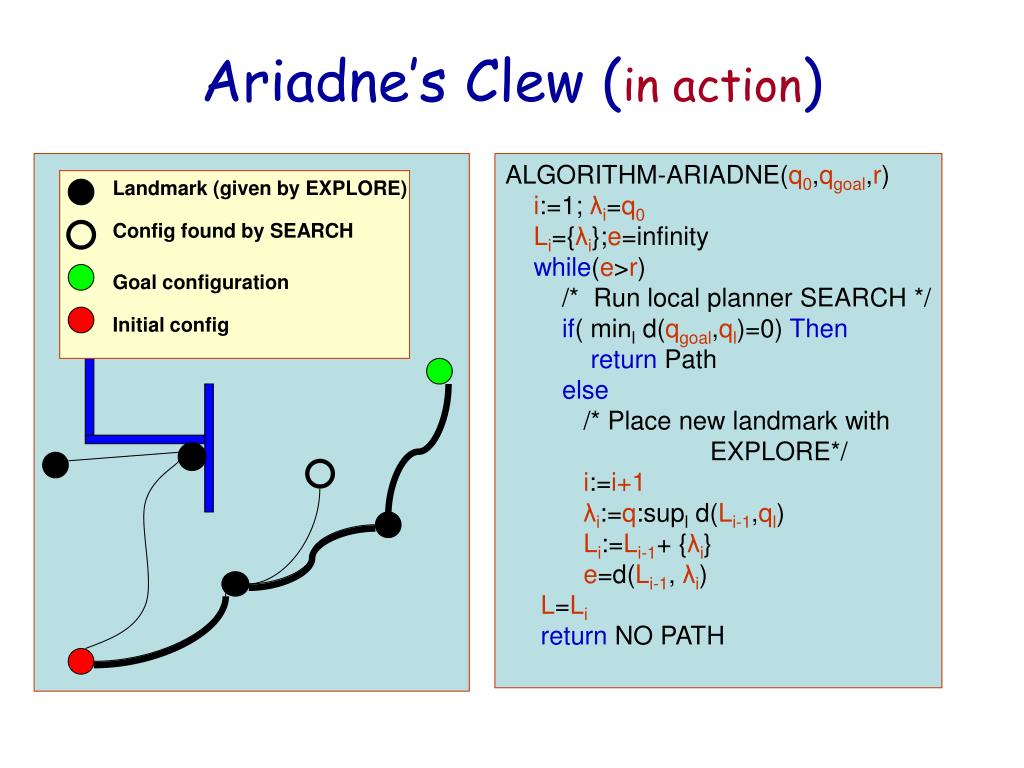 Ariadne's Clew (in action)

Landmark (given by EXPLORE)
Config found by SEARCH
Goal configuration
Initial config

ALGORITHM-ARIADNE($q_0$,$q_{goal}$,r)
i:=1; $\lambda_i$=$q_0$
$L_i$={$\lambda_i$};e=infinity
while(e>r)
/* Run local planner SEARCH */
if( $min_l$ d($q_{goal}$,$q_l$)=0) Then
return Path
else
/* Place new landmark with EXPLORE*/
i:=i+1
$\lambda_i$:=q:$sup_l$ d($L_{i-1}$,$q_l$)
$L_i$:=$L_{i-1}$+ {$\lambda_i$}
e=d($L_{i-1}$, $\lambda_i$)
L=$L_i$
return NO PATH